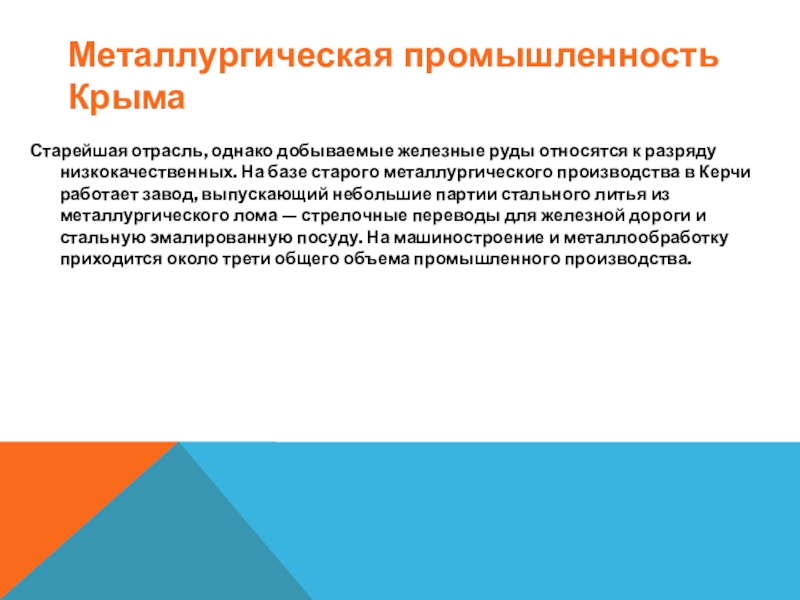 Металлургическая промышленность Крыма

Старейшая отрасль, однако добываемые железные руды относятся к разряду низкокачественных. На базе старого металлургического производства в Керчи работает завод, выпускающий небольшие партии стального литья из металлургического лома — стрелочные переводы для железной дороги и стальную эмалированную посуду. На машиностроение и металлообработку приходится около трети общего объема промышленного производства.